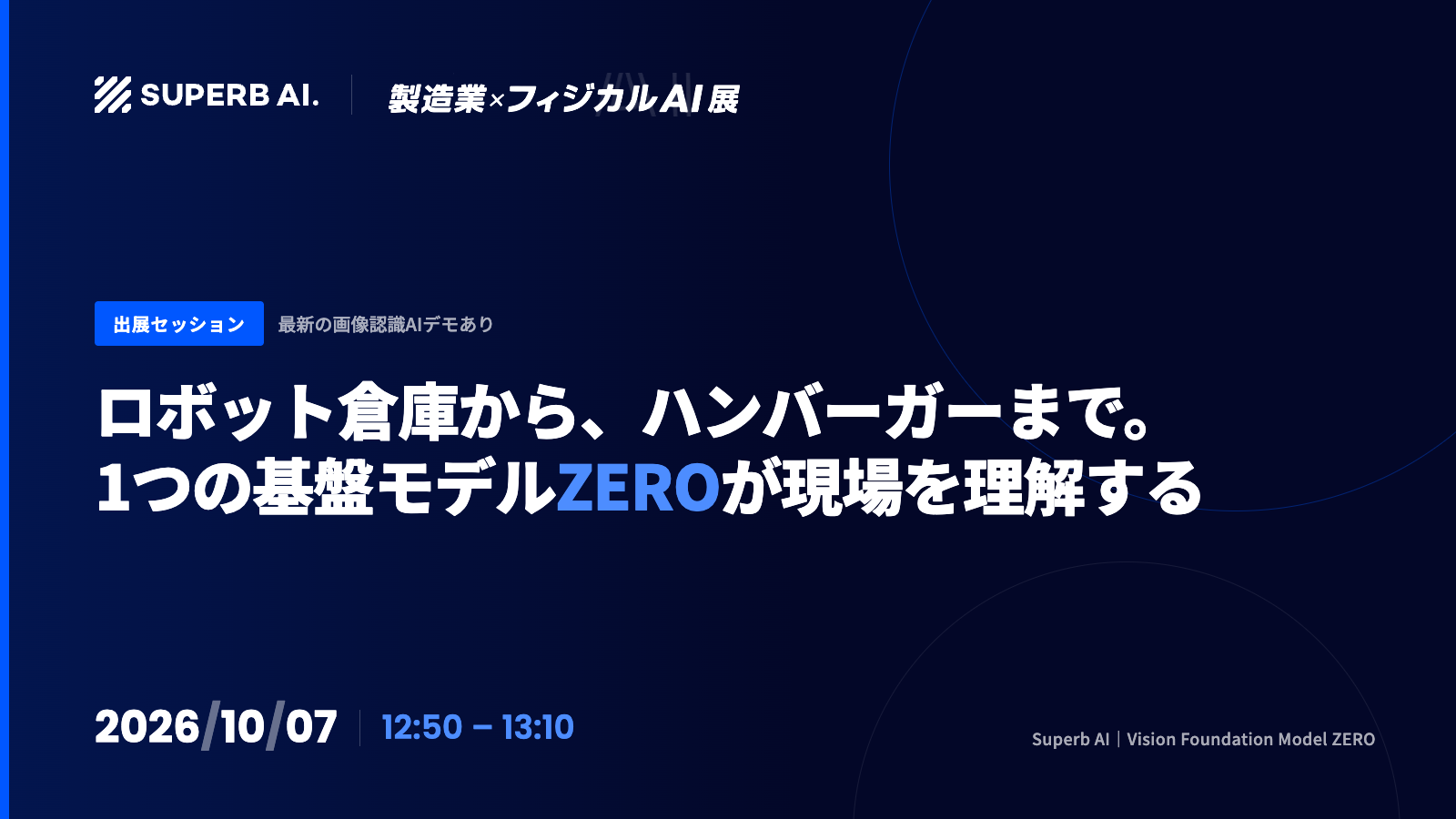 SUPERB AI.

製造業×フィジカルAI展

出展セッション

最新の画像認識AIデモあり

ロボット倉庫から、ハンバーガーまで。
1つの基盤モデルZEROが現場を理解する

2026/10/07

12:50 – 13:10

Superb AI | Vision Foundation Model ZERO